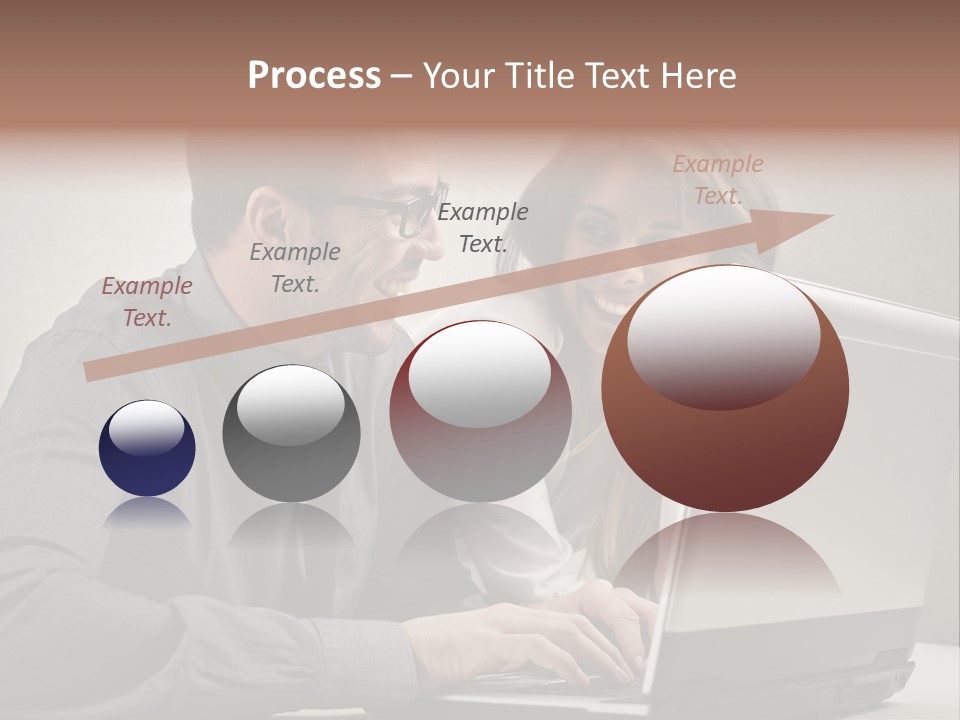 Process – Your Title Text Here

Example Text.

Example Text.

Example Text.

Example Text.